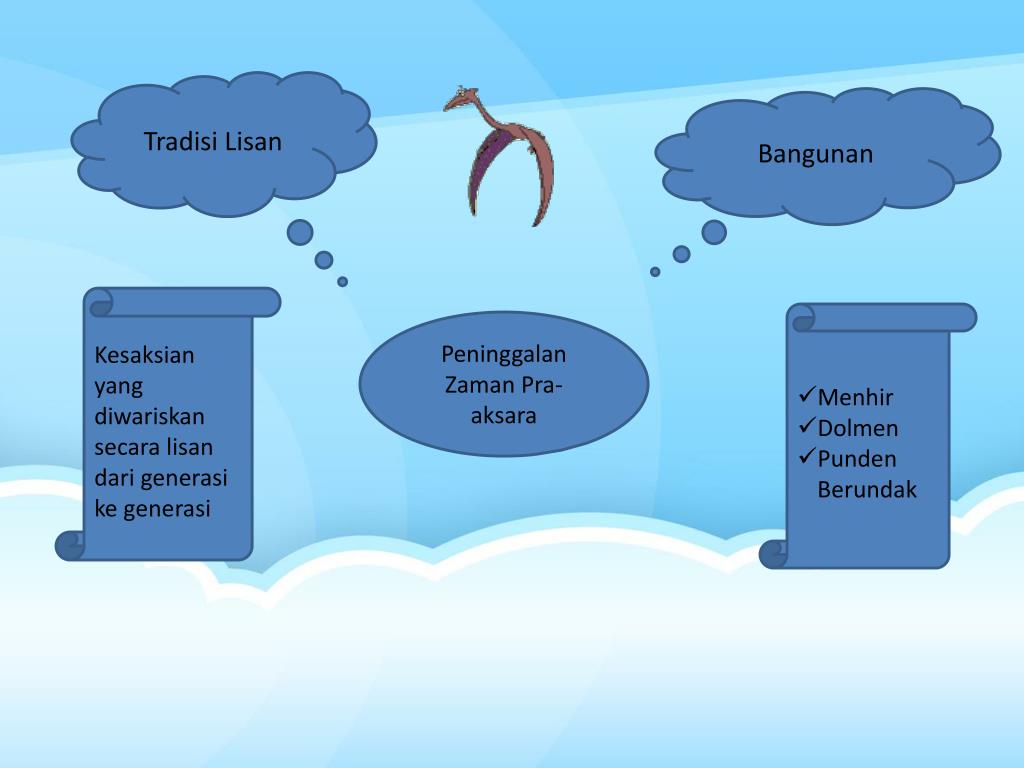 Tradisi Lisan

Bangunan

Kesaksian yang diwariskan secara lisan dari generasi ke generasi

Peninggalan Zaman Pra-aksara

✓Menhir
✓Dolmen
✓Punden Berundak